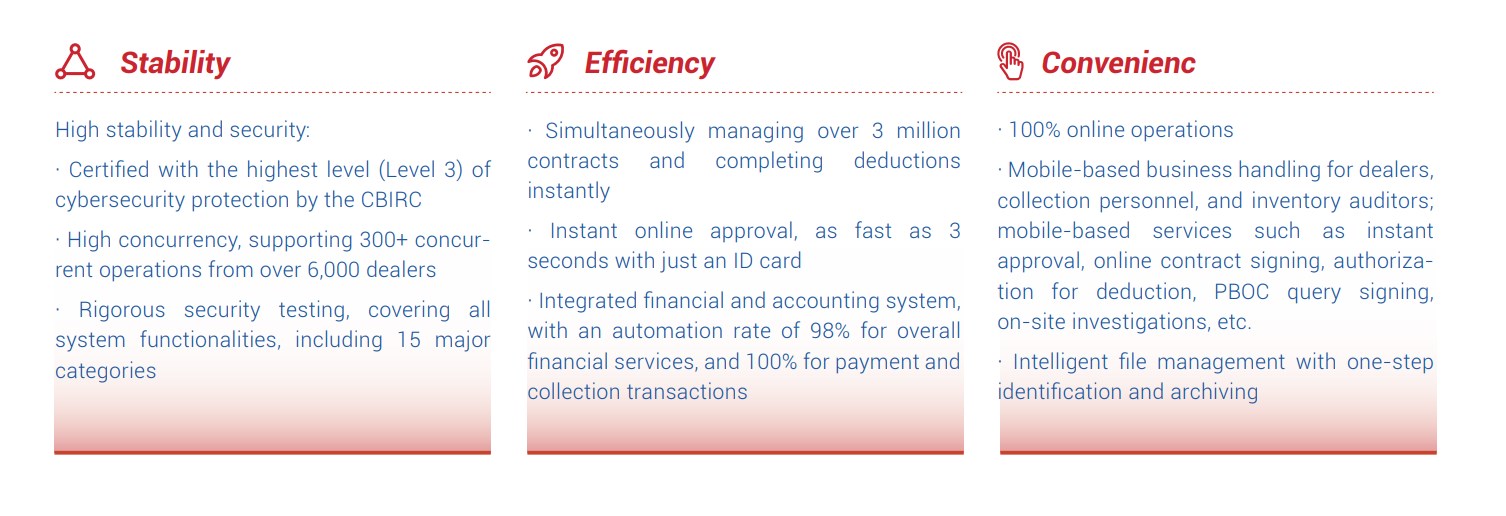 Stability

High stability and security:

· Certified with the highest level (Level 3) of cybersecurity protection by the CBIRC

· High concurrency, supporting 300+ concurrent operations from over 6,000 dealers

· Rigorous security testing, covering all system functionalities, including 15 major categories

Efficiency

· Simultaneously managing over 3 million contracts and completing deductions instantly

· Instant online approval, as fast as 3 seconds with just an ID card

· Integrated financial and accounting system, with an automation rate of 98% for overall financial services, and 100% for payment and collection transactions

Convenienc

· 100% online operations

· Mobile-based business handling for dealers, collection personnel, and inventory auditors; mobile-based services such as instant approval, online contract signing, authorization for deduction, PBOC query signing, on-site investigations, etc.

· Intelligent file management with one-step identification and archiving